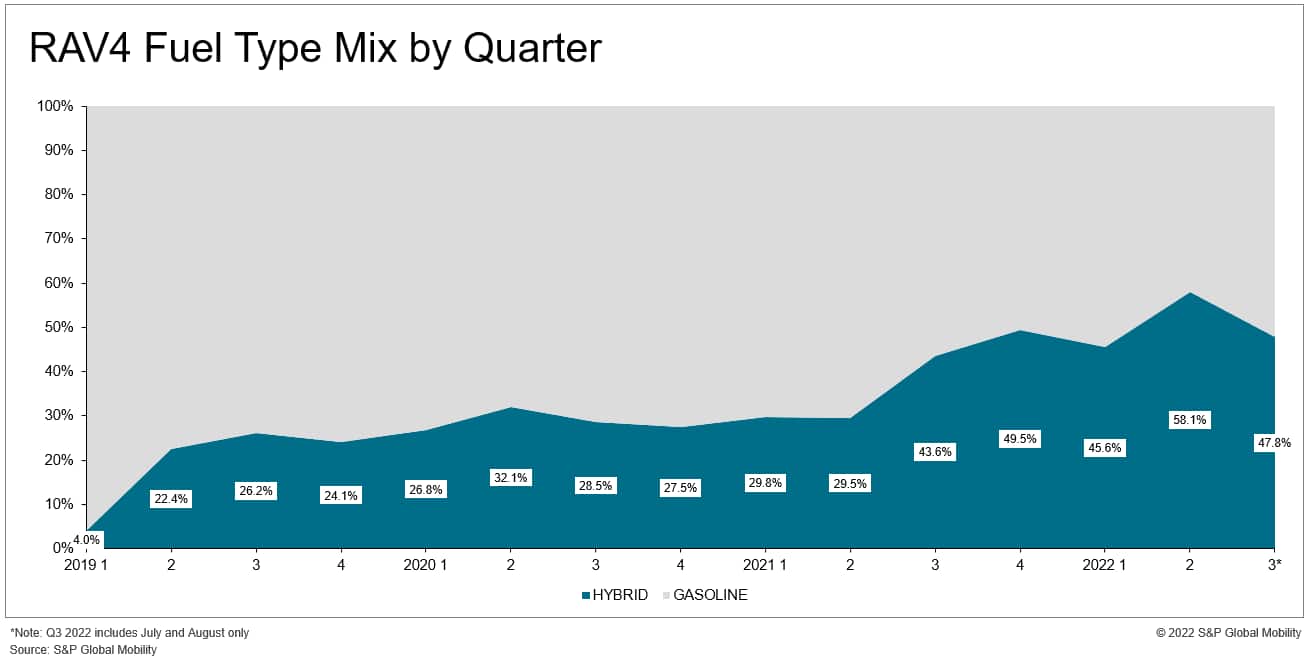 RAV4 Fuel Type Mix by Quarter

100%
90%
80%
70%
60%
50%
40%
30%
20%
10%
0%

4.0%
22.4%
26.2%
24.1%
26.8%
32.1%
28.5%
27.5%
29.8%
29.5%
43.6%
49.5%
45.6%
58.1%
47.8%

2019 1
2
3
4
2020 1
2
3
4
2021 1
2
3
4
2022 1
2
3*

HYBRID GASOLINE

*Note: Q3 2022 includes July and August only
Source: S&P Global Mobility

© 2022 S&P Global Mobility